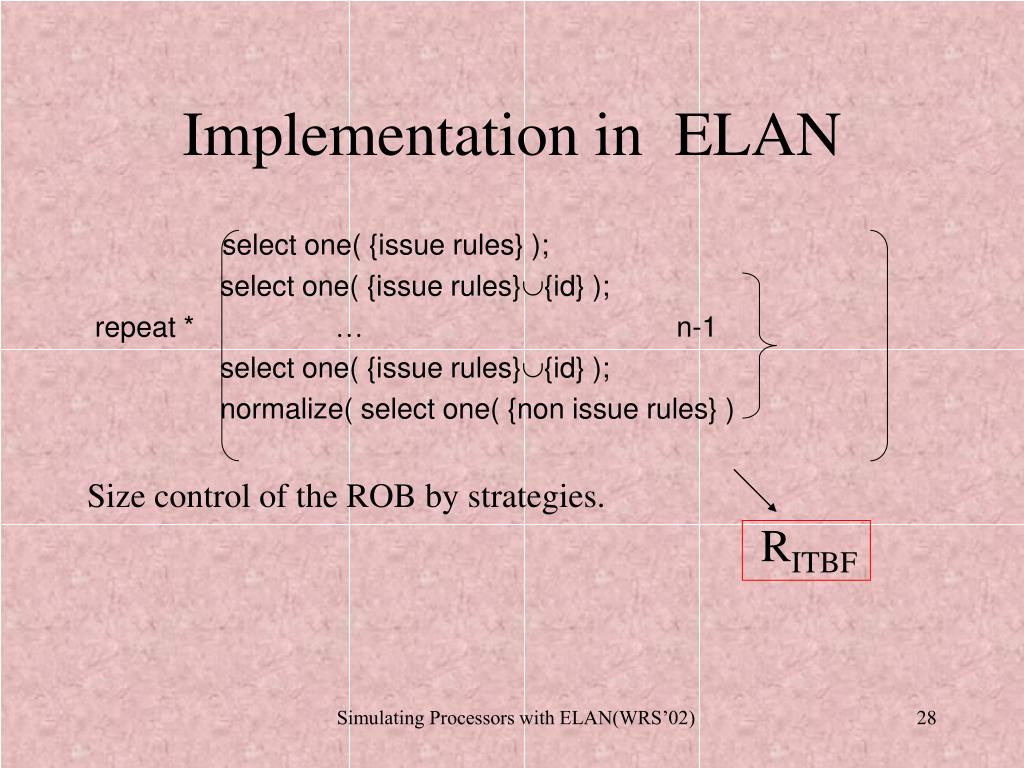 Implementation in ELAN

select one( {issue rules} );
select one( {issue rules}$\cup${id} );
repeat * … n-1
select one( {issue rules}$\cup${id} );
normalize( select one( {non issue rules} )

Size control of the ROB by strategies.

$R_{ITBF}$

Simulating Processors with ELAN(WRS'02)

28